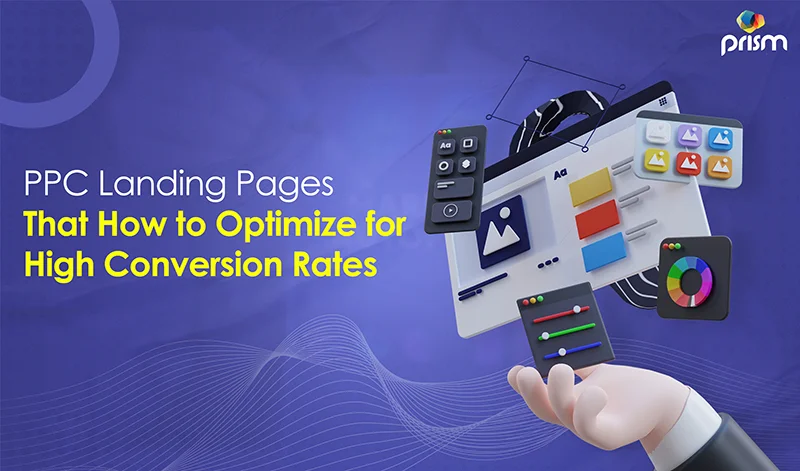 prism

PPC Landing Pages
That How to Optimize for
High Conversion Rates

Aa

Aa